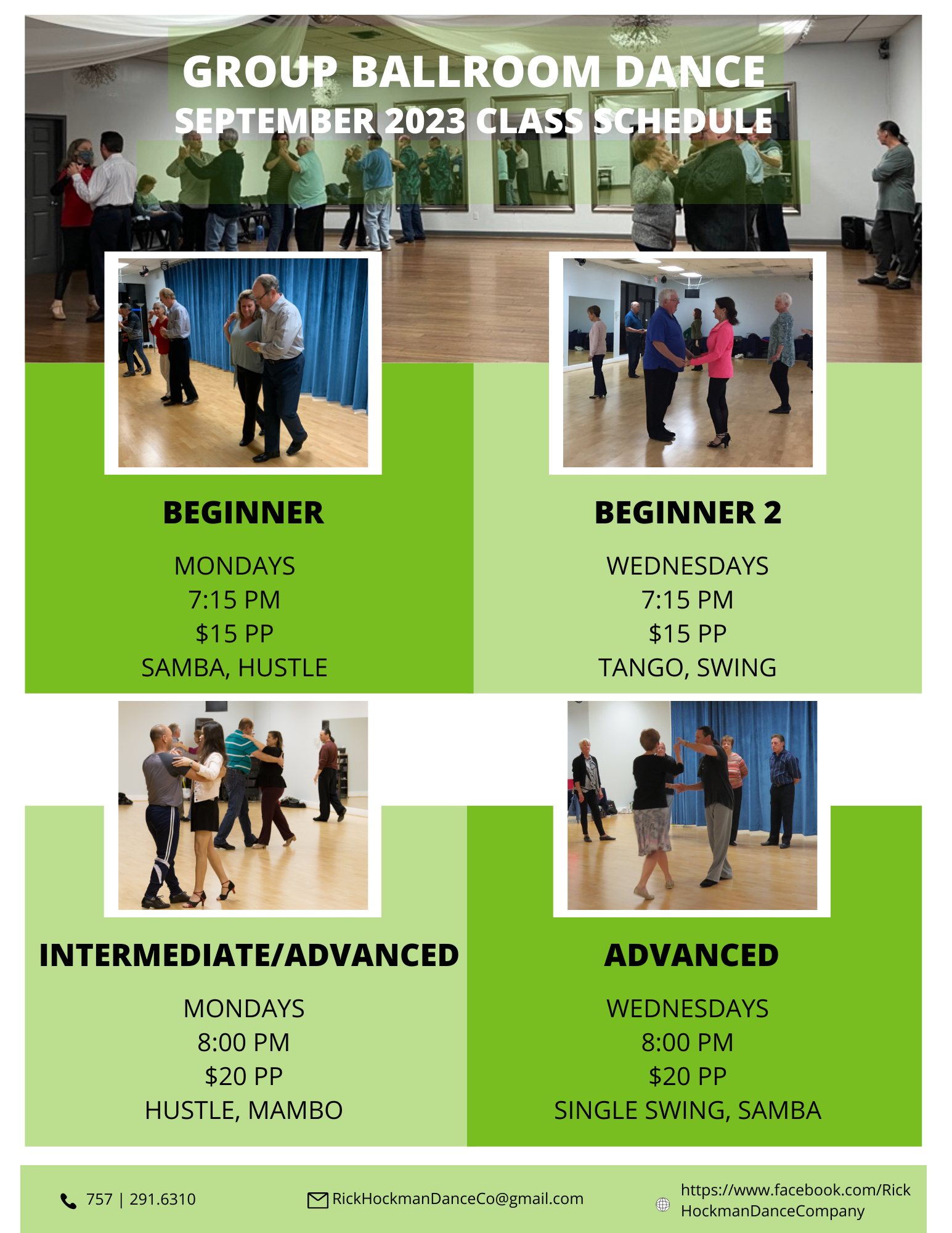 GROUP BALLROOM DANCE
SEPTEMBER 2023 CLASS SCHEDULE

BEGINNER

MONDAYS
7:15 PM
$15 PP
SAMBA, HUSTLE

BEGINNER 2

WEDNESDAYS
7:15 PM
$15 PP
TANGO, SWING

INTERMEDIATE/ADVANCED

MONDAYS
8:00 PM
$20 PP
HUSTLE, MAMBO

ADVANCED

WEDNESDAYS
8:00 PM
$20 PP
SINGLE SWING, SAMBA

757 | 291.6310

RickHockmanDanceCo@gmail.com

https://www.facebook.com/RickHockmanDanceCompany